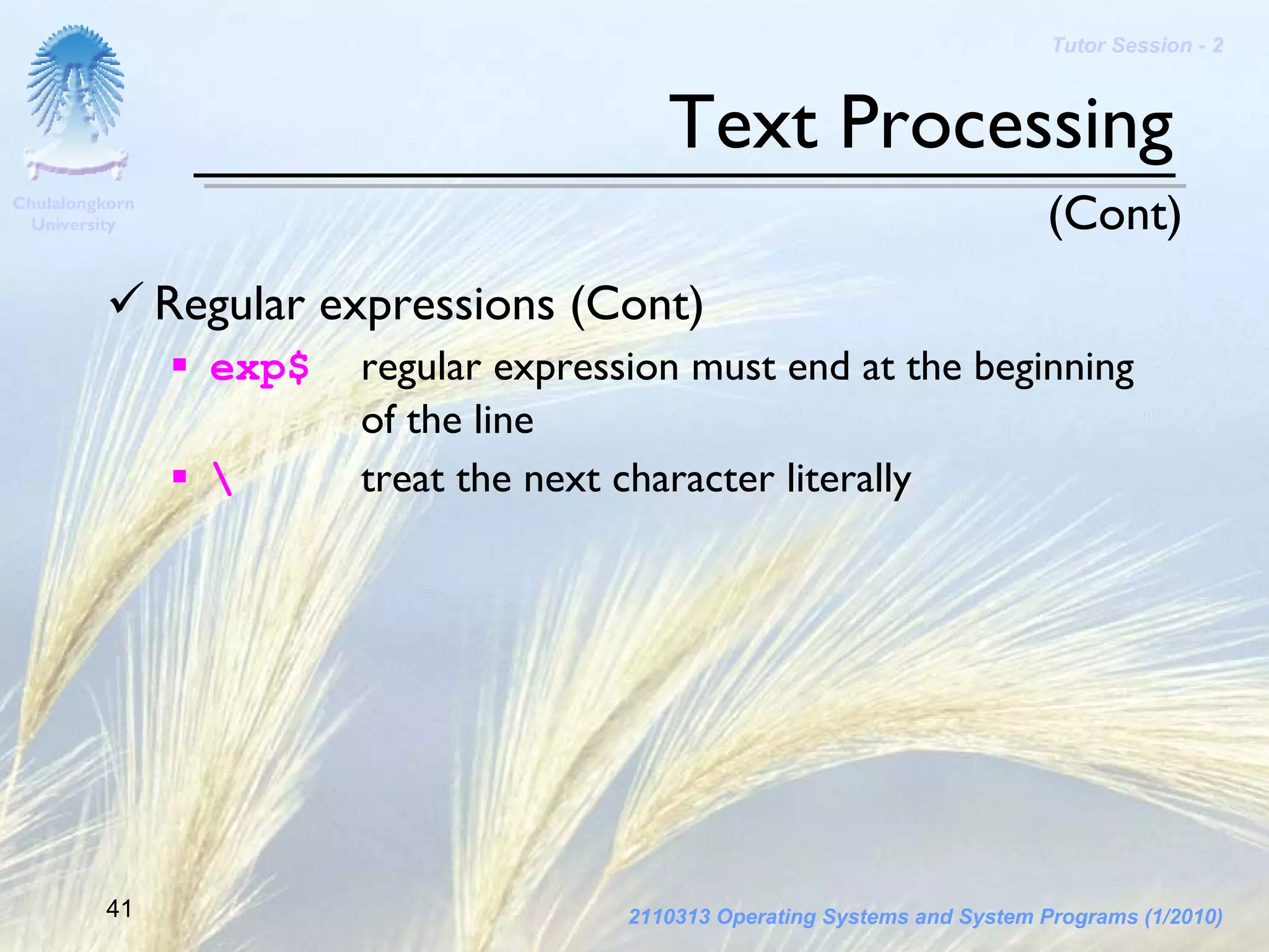 Chulalongkorn University

Tutor Session - 2

Text Processing

(Cont)

✓ Regular expressions (Cont)

▪ exp$ regular expression must end at the beginning of the line

▪ \ treat the next character literally

41

2110313 Operating Systems and System Programs (1/2010)